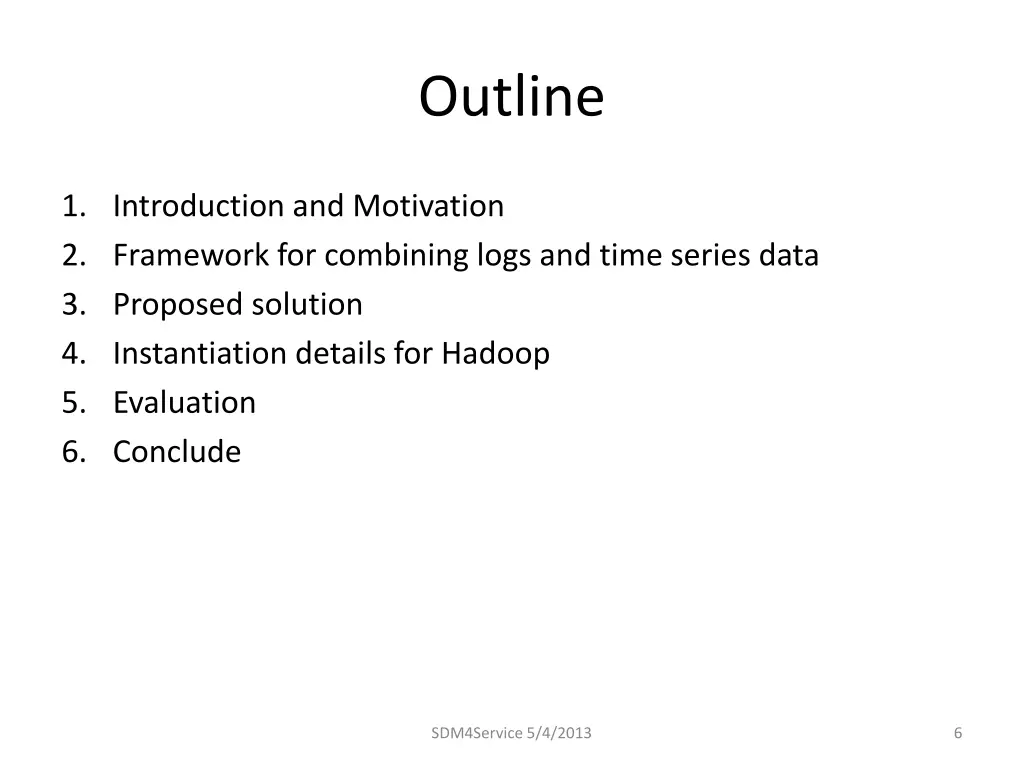 Outline

1. Introduction and Motivation
2. Framework for combining logs and time series data
3. Proposed solution
4. Instantiation details for Hadoop
5. Evaluation
6. Conclude

SDM4Service 5/4/2013

6